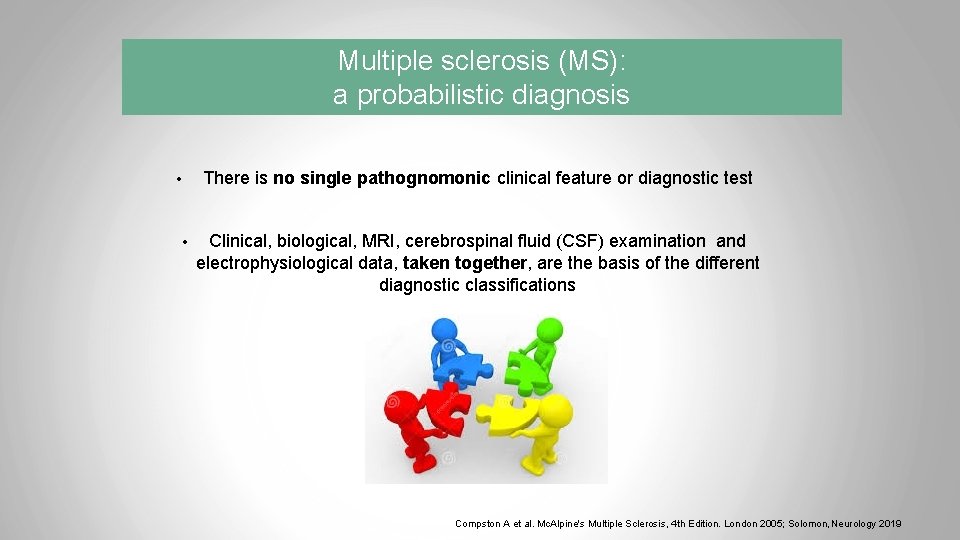 Multiple sclerosis (MS):
a probabilistic diagnosis

• There is no single pathognomonic clinical feature or diagnostic test

• Clinical, biological, MRI, cerebrospinal fluid (CSF) examination and electrophysiological data, taken together, are the basis of the different diagnostic classifications

Compston A et al. McAlpine's Multiple Sclerosis, 4th Edition. London 2005; Solomon, Neurology 2019